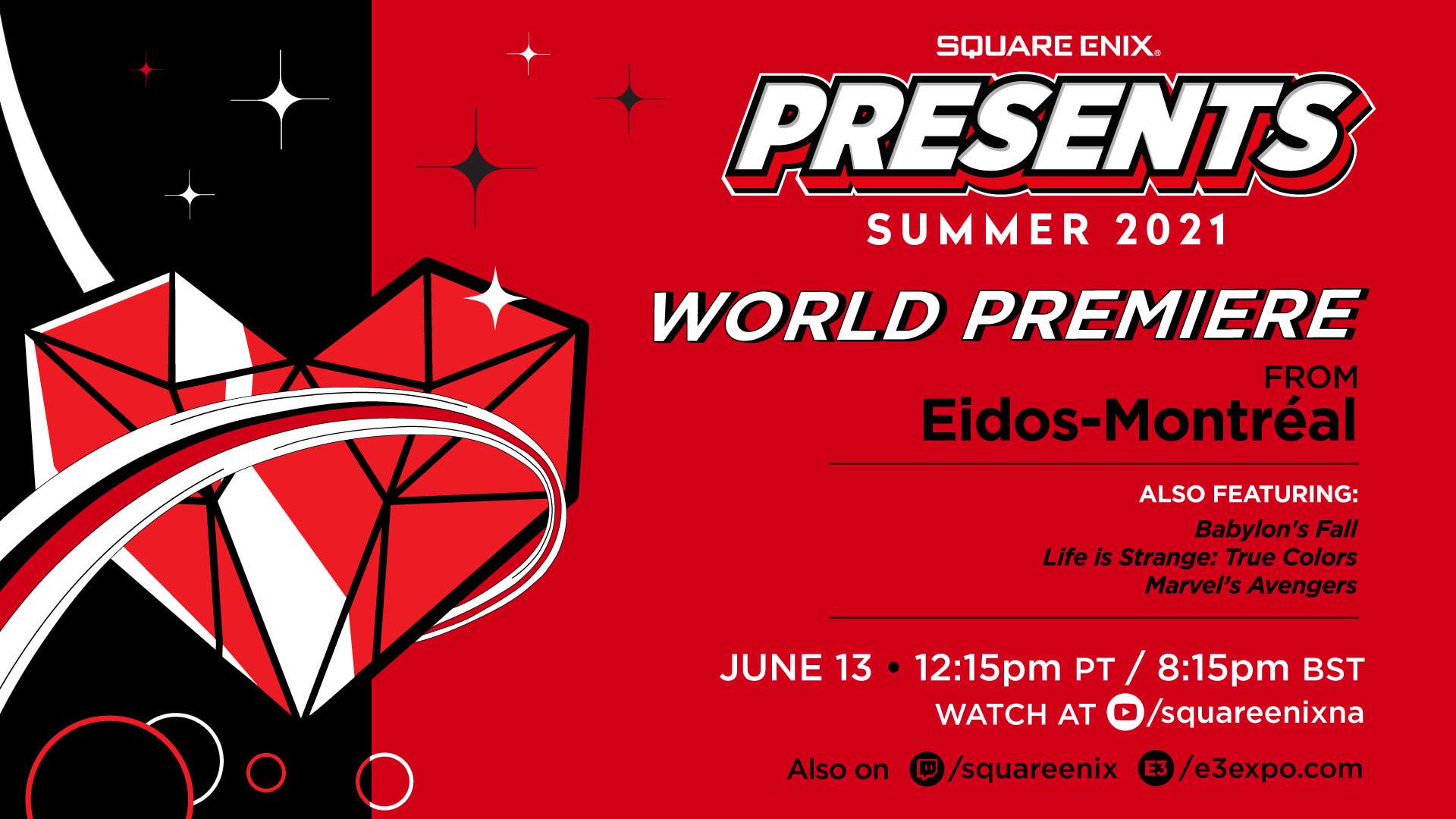 SQUARE ENIX®

PRESENTS

SUMMER 2021

WORLD PREMIERE

FROM
Eidos-Montréal

ALSO FEATURING:
Babylon's Fall
Life is Strange: True Colors
Marvel's Avengers

JUNE 13 • 12:15pm PT / 8:15pm BST
WATCH AT /squareenixna

Also on /squareenix E3 /e3expo.com